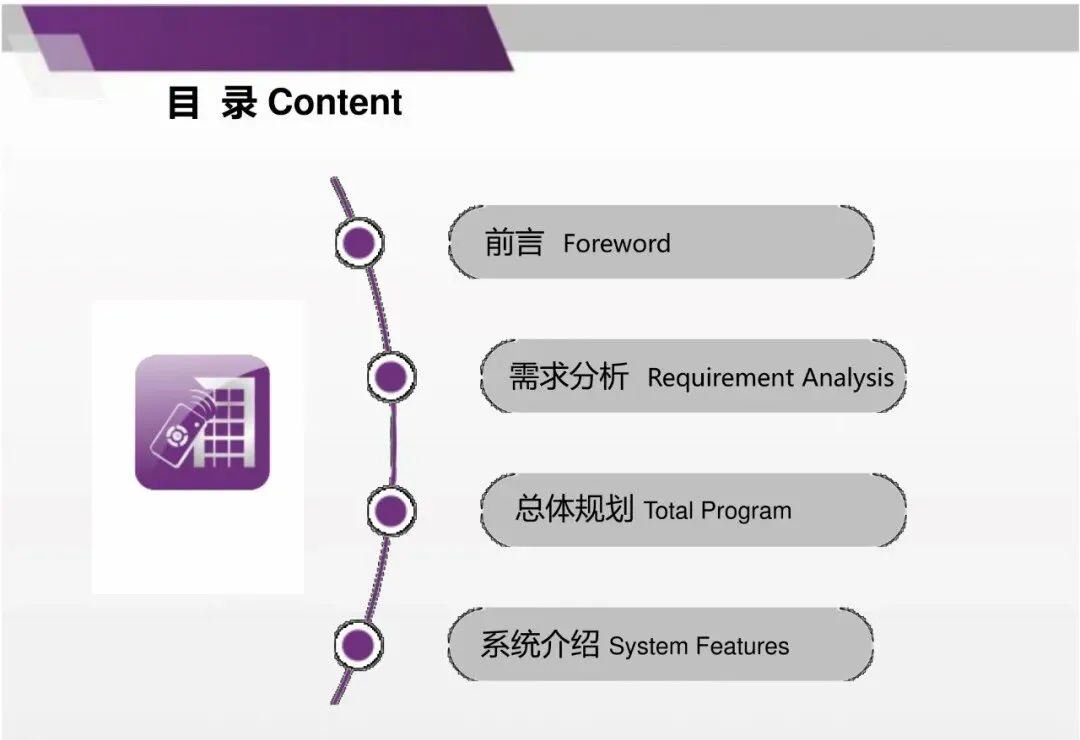 目 录 Content

前言 Foreword

需求分析 Requirement Analysis

总体规划 Total Program

系统介绍 System Features